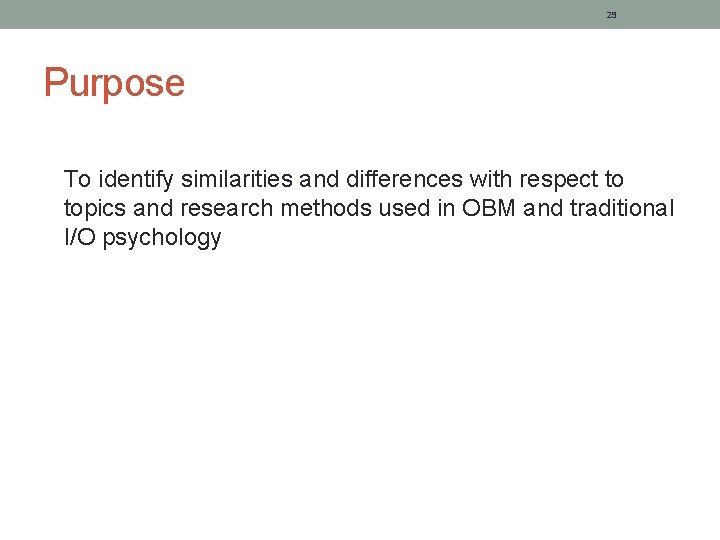 29

Purpose

To identify similarities and differences with respect to topics and research methods used in OBM and traditional I/O psychology